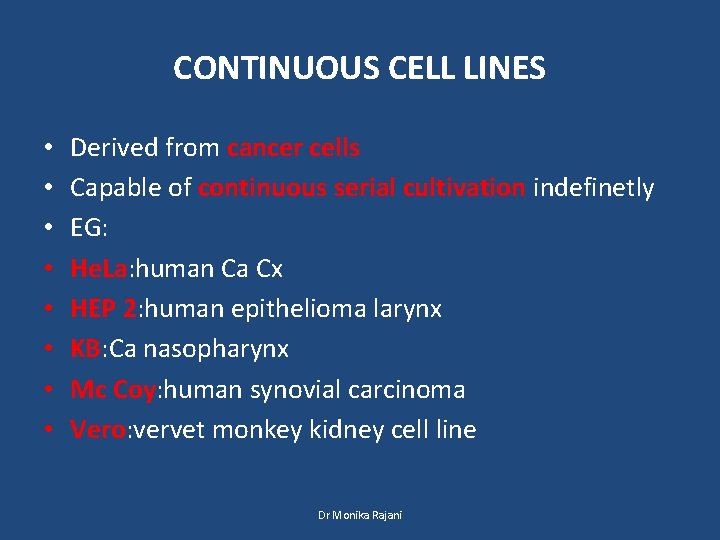 CONTINUOUS CELL LINES

• Derived from cancer cells
• Capable of continuous serial cultivation indefinetly
• EG:
• HeLa:human Ca Cx
• HEP 2:human epithelioma larynx
• KB:Ca nasopharynx
• Mc Coy:human synovial carcinoma
• Vero:vervet monkey kidney cell line

Dr Monika Rajani